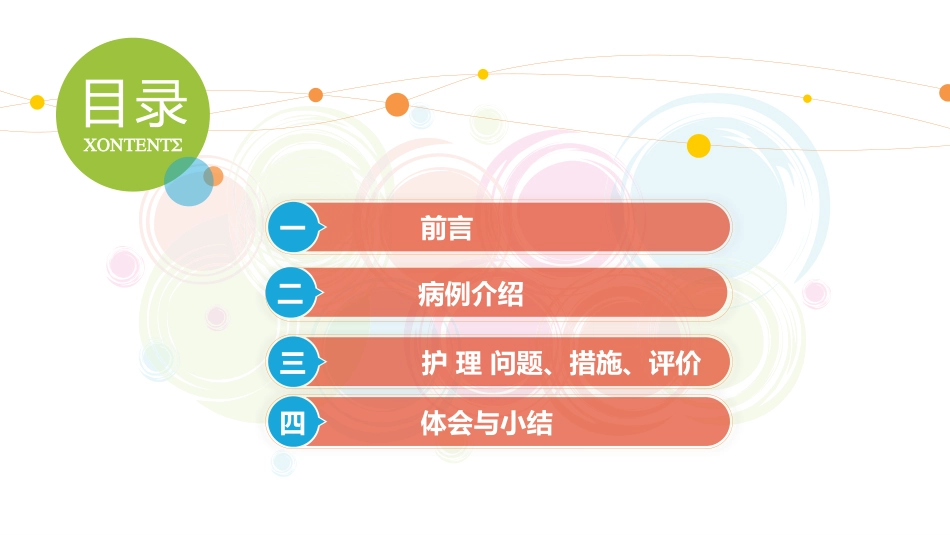 目录
XONTENTΣ

一 前言

二 病例介绍

三 护 理 问题、措施、评价

四 体会与小结